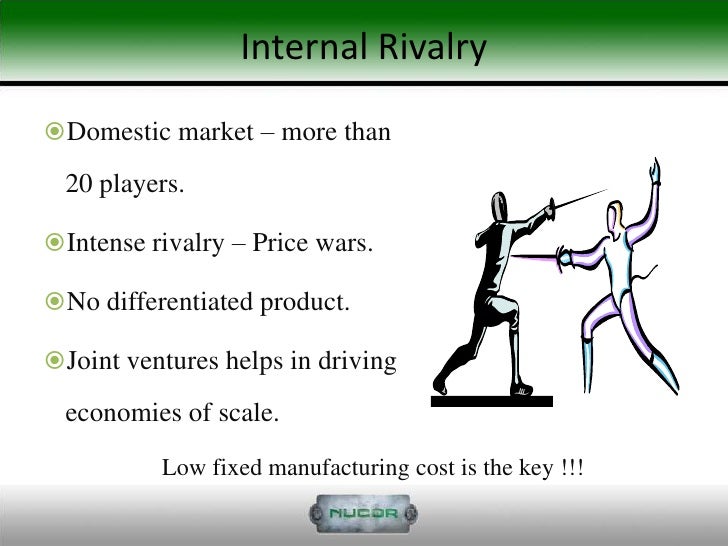 Internal Rivalry

Domestic market – more than 20 players.

Intense rivalry – Price wars.

No differentiated product.

Joint ventures helps in driving economies of scale.

Low fixed manufacturing cost is the key !!!

NUCOR